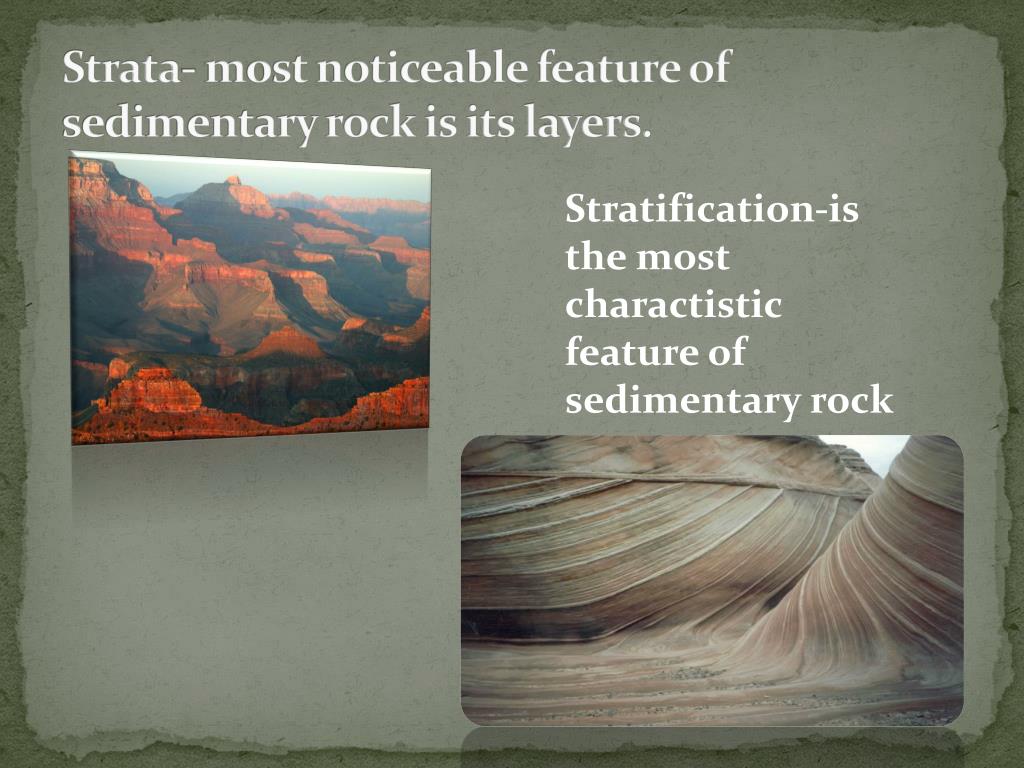 Strata- most noticeable feature of sedimentary rock is its layers.

Stratification-is the most charactistic feature of sedimentary rock